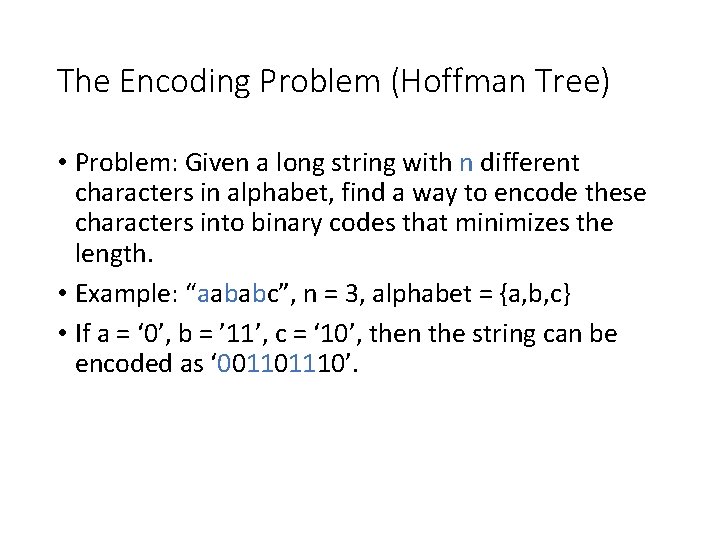 The Encoding Problem (Hoffman Tree)

• Problem: Given a long string with n different characters in alphabet, find a way to encode these characters into binary codes that minimizes the length.

• Example: “aababc”, n = 3, alphabet = {a,b,c}

• If a = ‘0’, b = ’11’, c = ‘10’, then the string can be encoded as ‘001101110’.